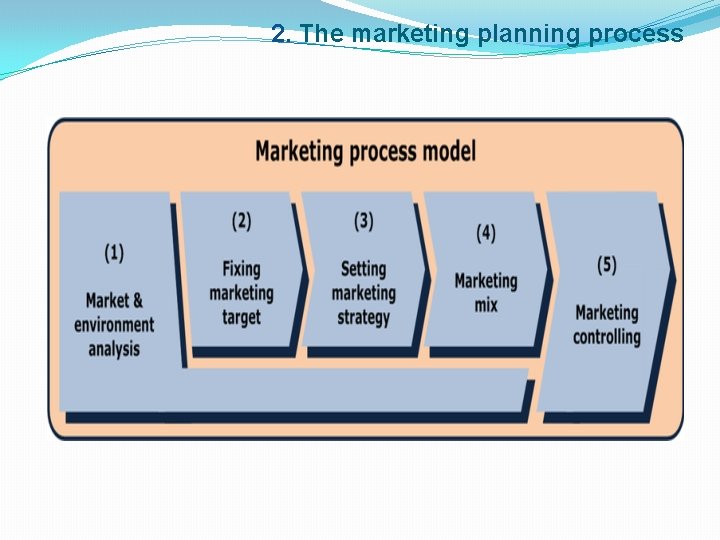 2. The marketing planning process

Marketing process model

(1)
Market & environment analysis

(2)
Fixing marketing target

(3)
Setting marketing strategy

(4)
Marketing mix

(5)
Marketing controlling